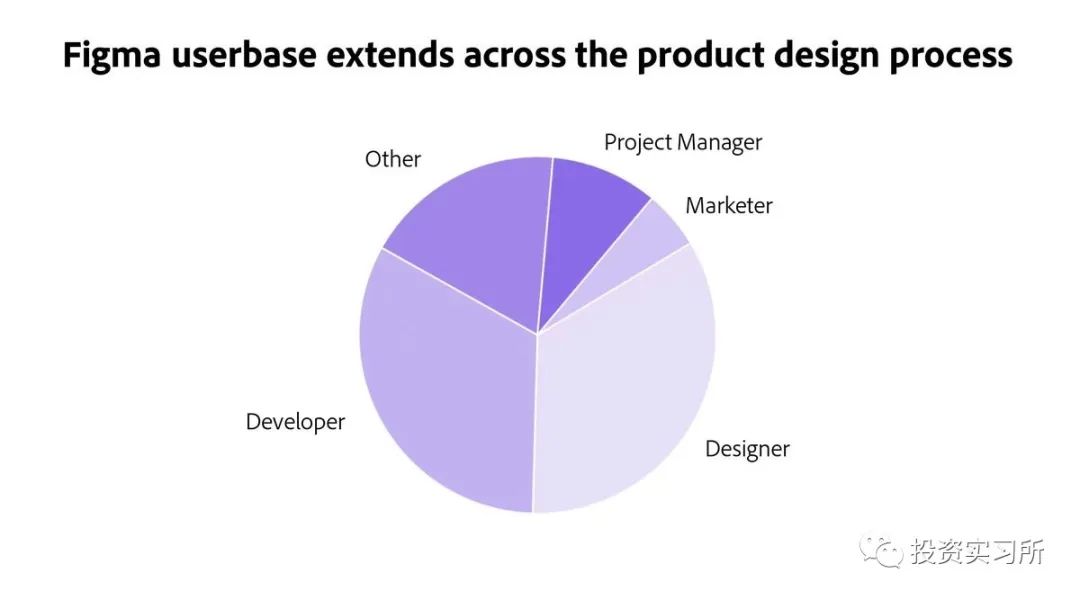 Figma userbase extends across the product design process

Other

Project Manager

Marketer

Developer

Designer

投资实习所